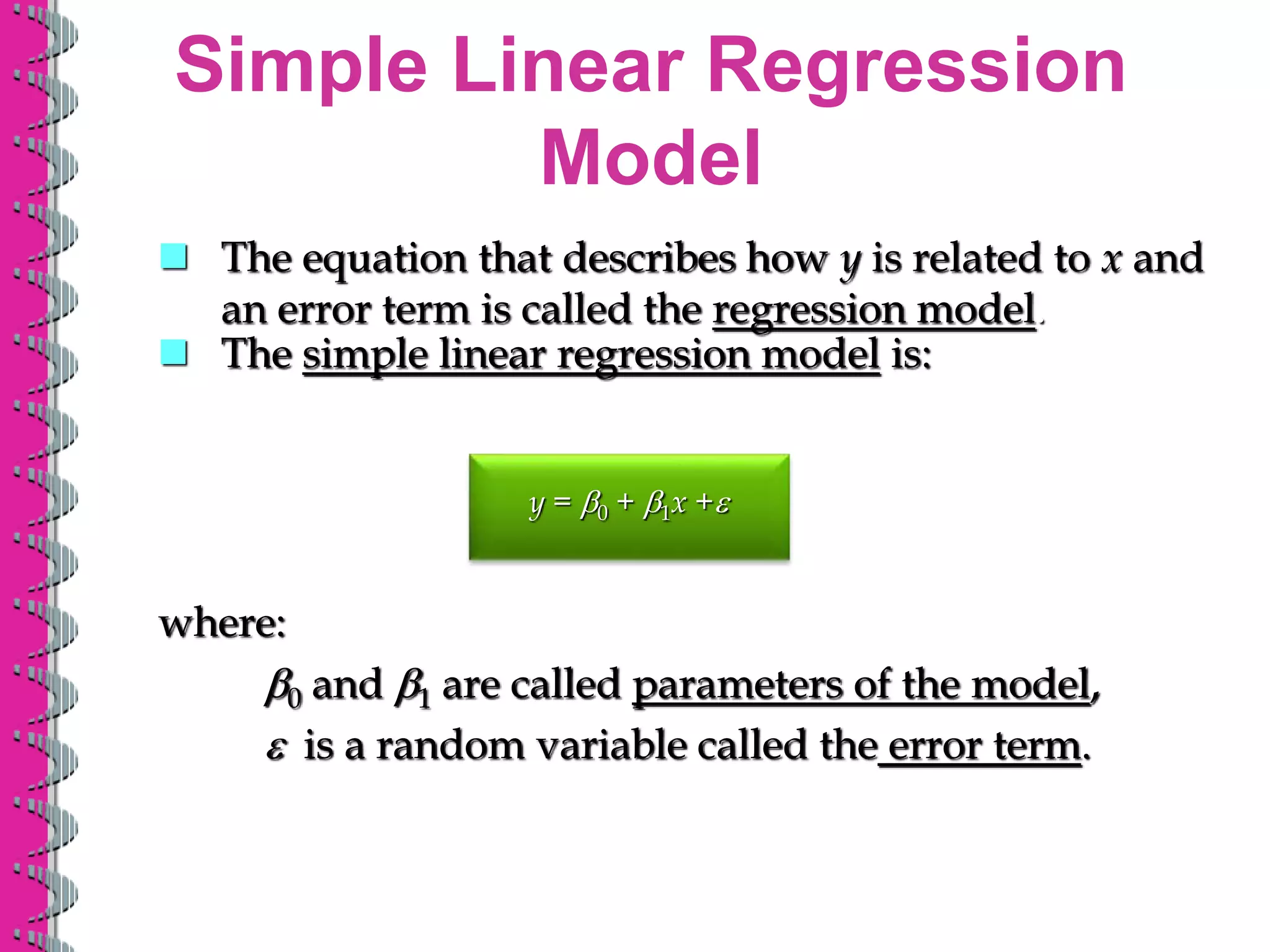 Simple Linear Regression Model

The equation that describes how $y$ is related to $x$ and an error term is called the regression model.

The simple linear regression model is:

$y = \beta_0 + \beta_1 x + \varepsilon$

where:

$\beta_0$ and $\beta_1$ are called parameters of the model,

$\varepsilon$ is a random variable called the error term.